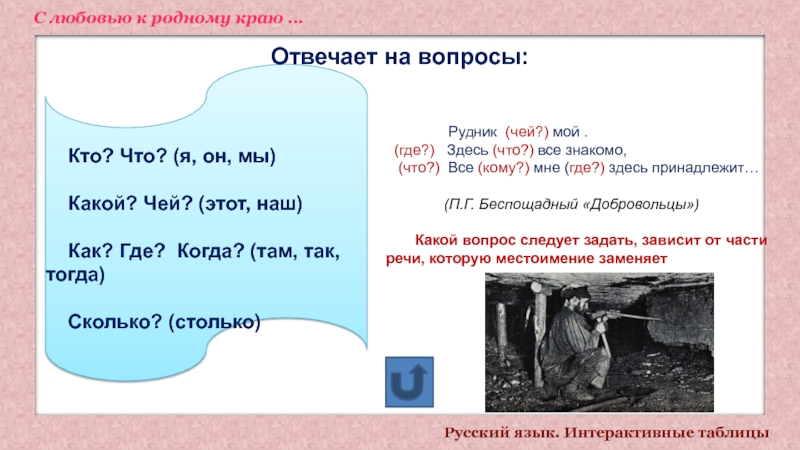 С любовью к родному краю …

Отвечает на вопросы:

Кто? Что? (я, он, мы)

Какой? Чей? (этот, наш)

Как? Где? Когда? (там, так, тогда)

Сколько? (столько)

Рудник (чей?) мой .
(где?) Здесь (что?) все знакомо,
(что?) Все (кому?) мне (где?) здесь принадлежит…

(П.Г. Беспощадный «Добровольцы»)

Какой вопрос следует задать, зависит от части речи, которую местоимение заменяет

Русский язык. Интерактивные таблицы